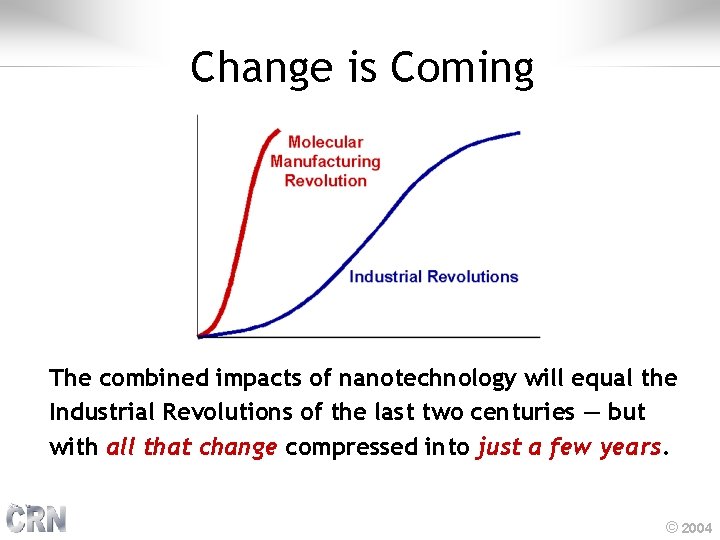 Change is Coming

Molecular Manufacturing Revolution

Industrial Revolutions

The combined impacts of nanotechnology will equal the Industrial Revolutions of the last two centuries — but with all that change compressed into just a few years.

CRN

© 2004